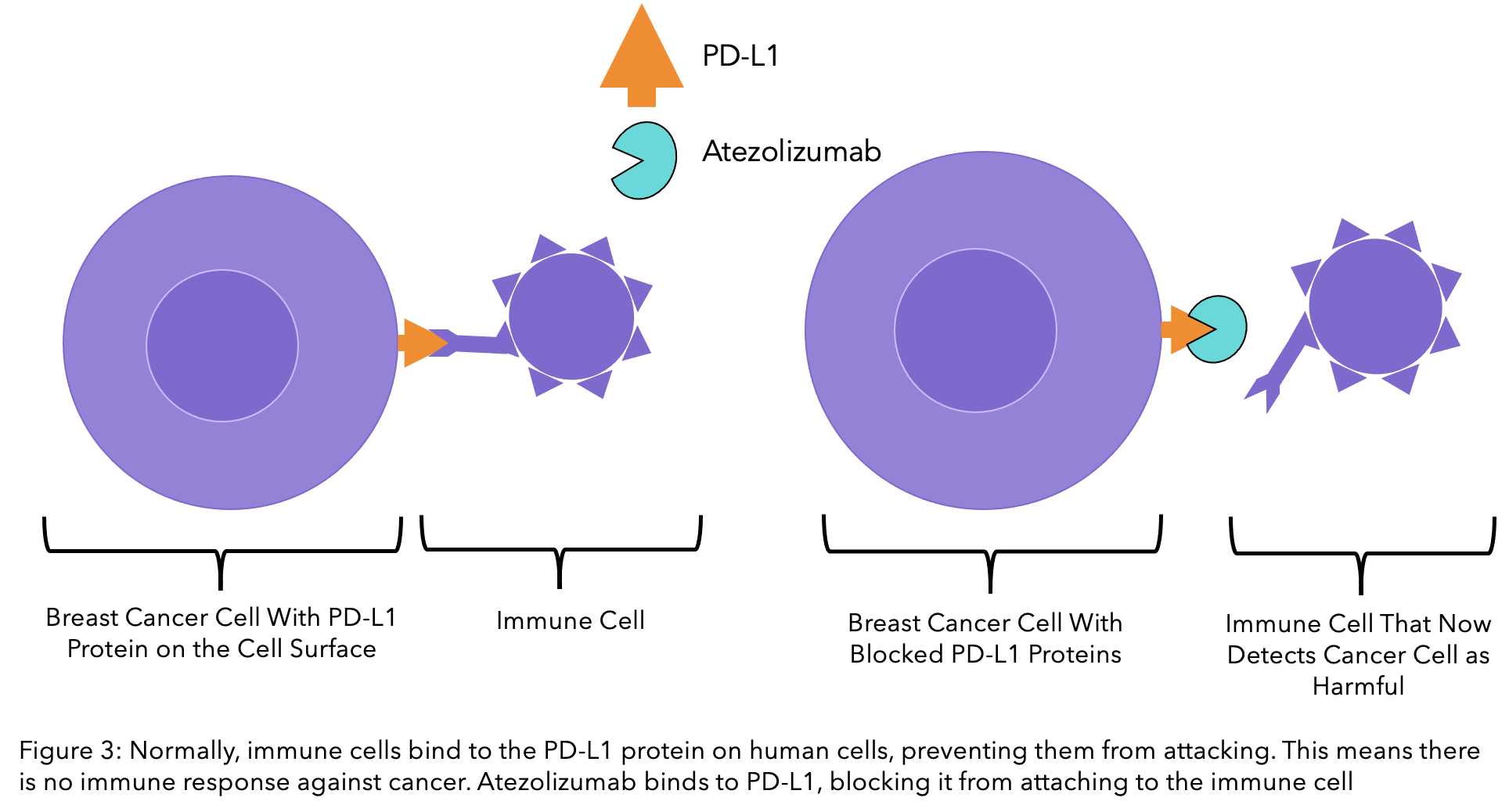 PD-L1

Atezolizumab

Breast Cancer Cell With PD-L1 Protein on the Cell Surface

Immune Cell

Breast Cancer Cell With Blocked PD-L1 Proteins

Immune Cell That Now Detects Cancer Cell as Harmful

Figure 3: Normally, immune cells bind to the PD-L1 protein on human cells, preventing them from attacking. This means there is no immune response against cancer. Atezolizumab binds to PD-L1, blocking it from attaching to the immune cell